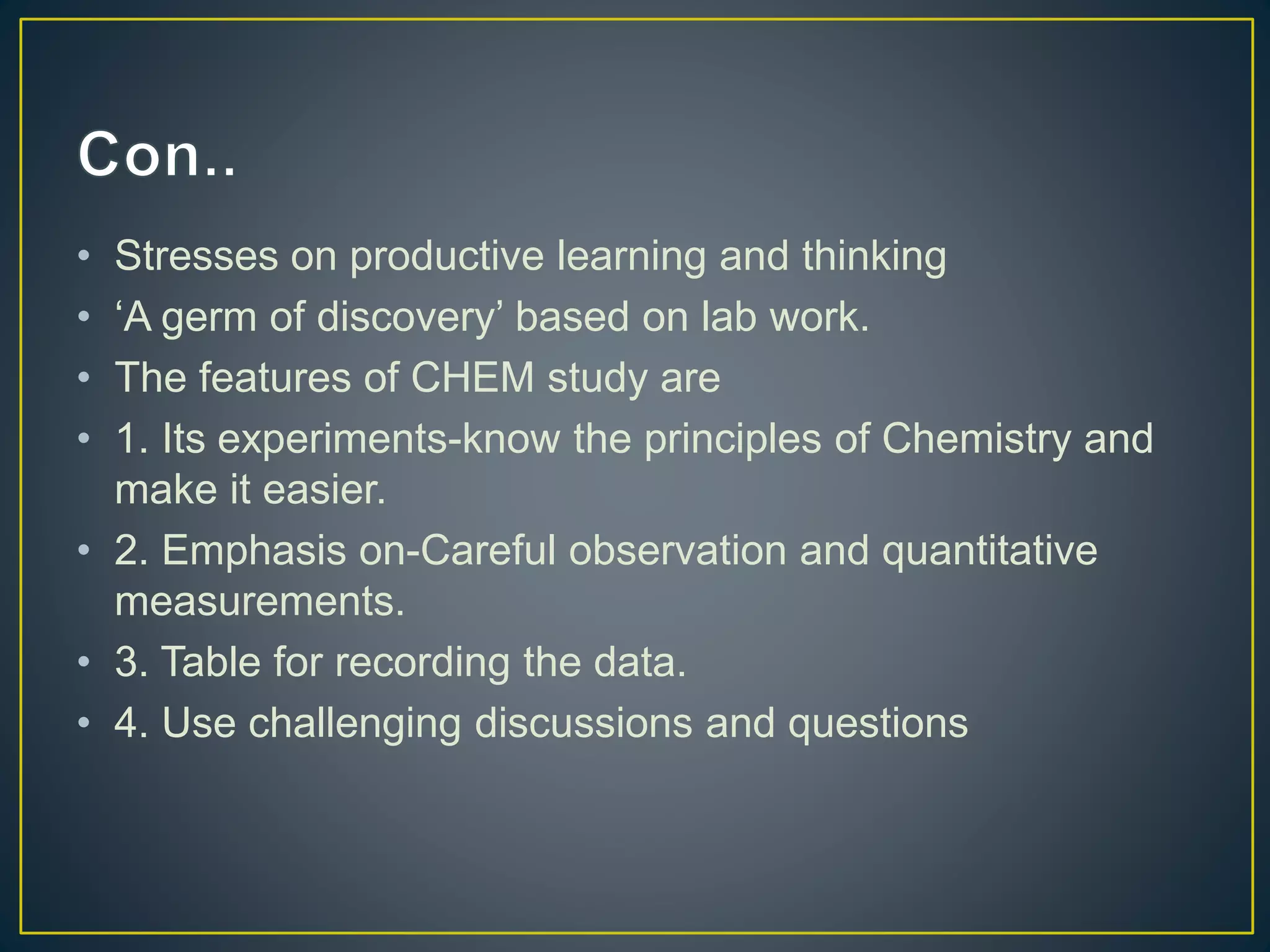 Con..

• Stresses on productive learning and thinking
• ‘A germ of discovery’ based on lab work.
• The features of CHEM study are
• 1. Its experiments-know the principles of Chemistry and make it easier.
• 2. Emphasis on-Careful observation and quantitative measurements.
• 3. Table for recording the data.
• 4. Use challenging discussions and questions